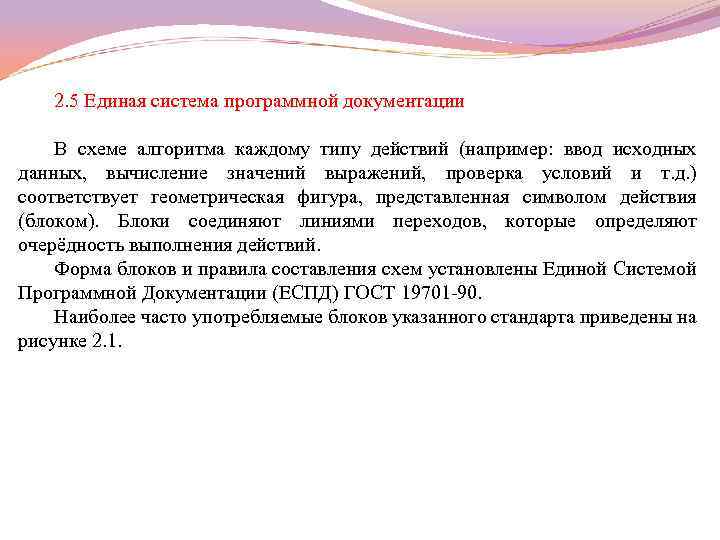 2.5 Единая система программной документации

В схеме алгоритма каждому типу действий (например: ввод исходных данных, вычисление значений выражений, проверка условий и т.д.) соответствует геометрическая фигура, представленная символом действия (блоком). Блоки соединяют линиями переходов, которые определяют очерёдность выполнения действий.

Форма блоков и правила составления схем установлены Единой Системой Программной Документации (ЕСПД) ГОСТ 19701-90.

Наиболее часто употребляемые блоков указанного стандарта приведены на рисунке 2.1.